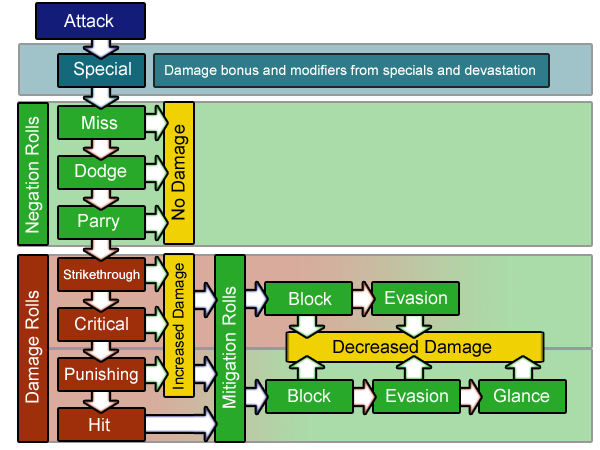 Attack

Special

Damage bonus and modifiers from specials and devastation

Negation Rolls

Miss

Dodge

Parry

No Damage

Damage Rolls

Strikethrough

Critical

Punishing

Hit

Increased Damage

Mitigation Rolls

Block

Evasion

Decreased Damage

Block

Evasion

Glance